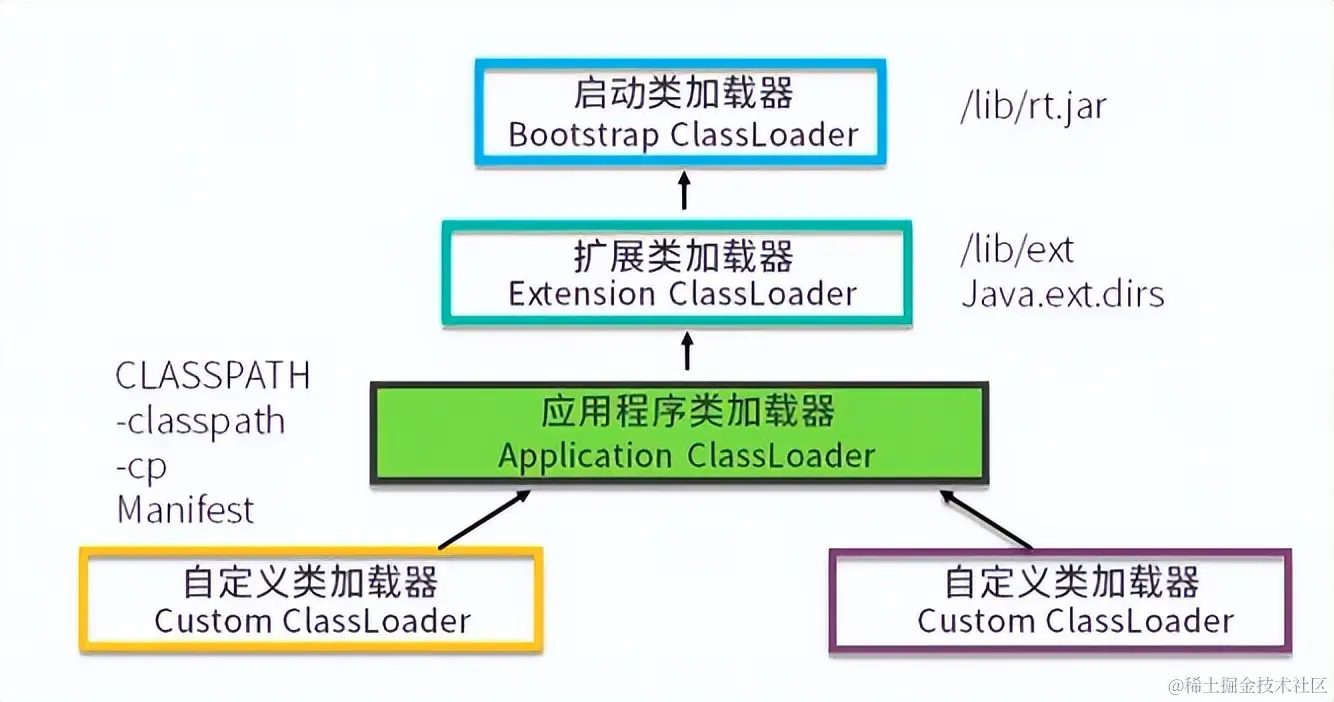 启动类加载器
Bootstrap ClassLoader

/lib/rt.jar

扩展类加载器
Extension ClassLoader

/lib/ext
Java.ext.dirs

CLASSPATH
-classpath
-cp
Manifest

应用程序类加载器
Application ClassLoader

自定义类加载器
Custom ClassLoader

自定义类加载器
Custom ClassLoader

@稀土掘金技术社区